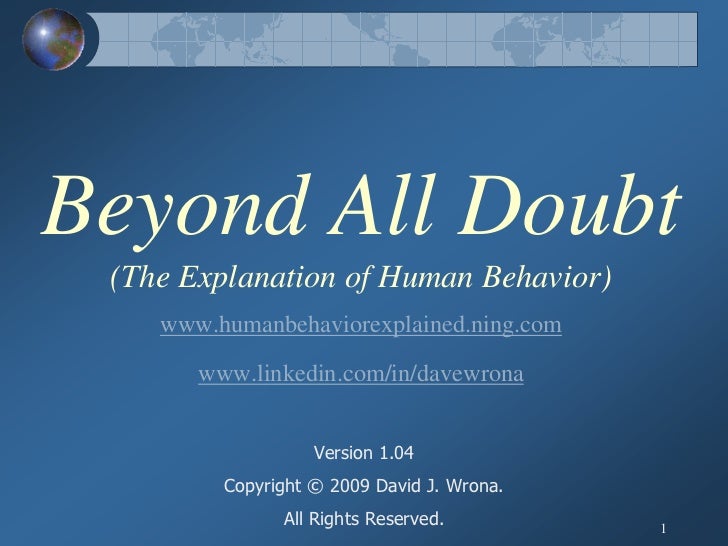 Beyond All Doubt
(The Explanation of Human Behavior)

www.humanbehaviorexplained.ning.com

www.linkedin.com/in/davewrona

Version 1.04

Copyright © 2009 David J. Wrona.

All Rights Reserved.

1